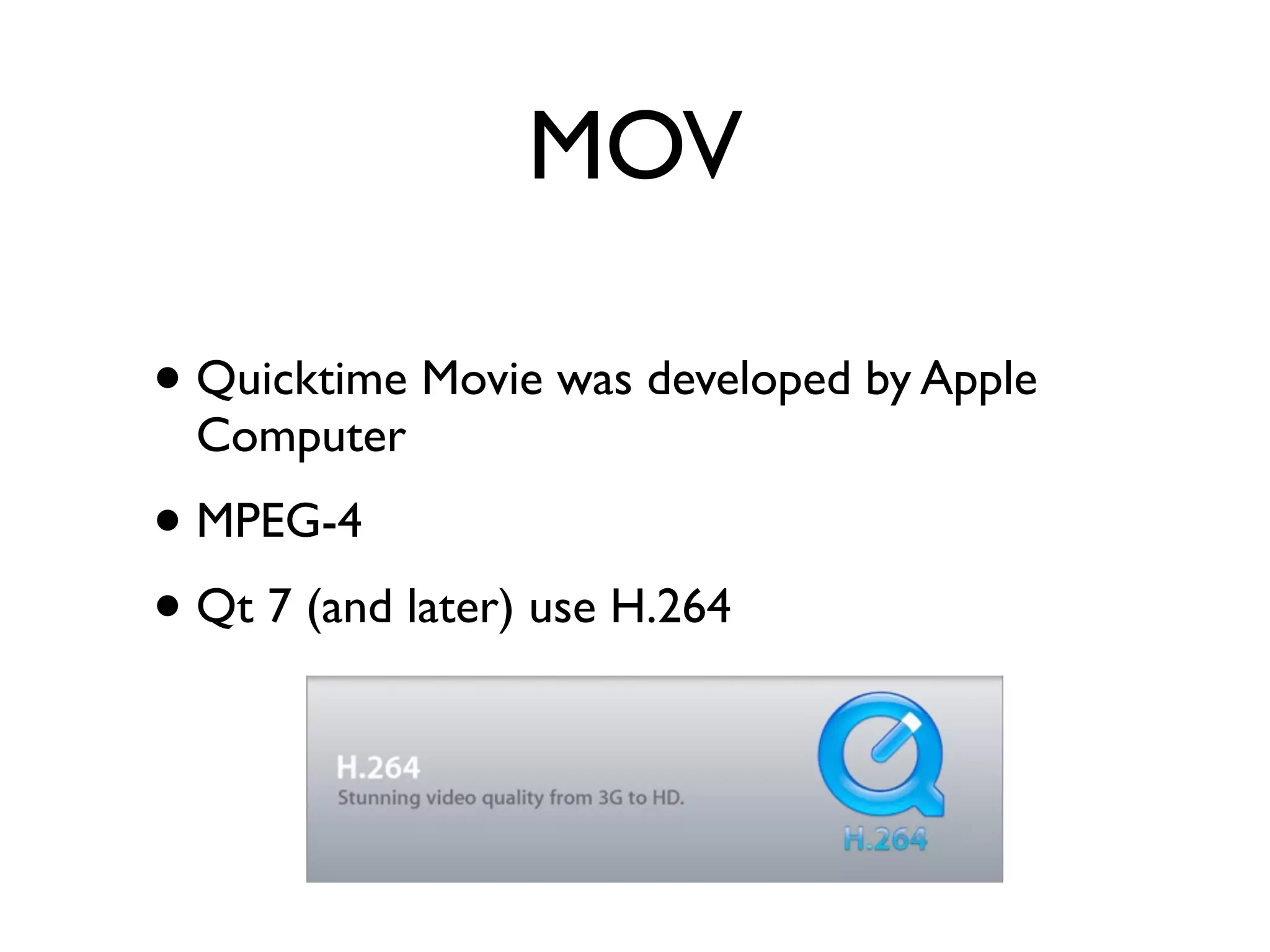 MOV

• Quicktime Movie was developed by Apple Computer

• MPEG-4

• Qt 7 (and later) use H.264

H.264
Stunning video quality from 3G to HD.

H.264